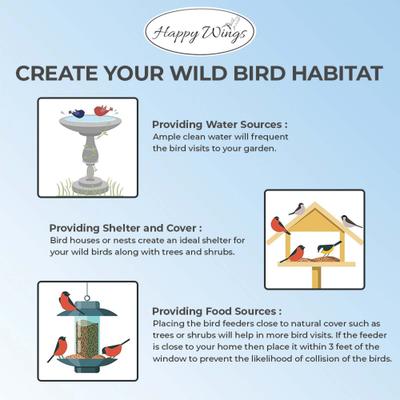 Happy Wings

CREATE YOUR WILD BIRD HABITAT

Providing Water Sources :
Ample clean water will frequent the bird visits to your garden.

Providing Shelter and Cover :
Bird houses or nests create an ideal shelter for your wild birds along with trees and shrubs.

Providing Food Sources :
Placing the bird feeders close to natural cover such as trees or shrubs will help in more bird visits. If the feeder is close to your home then place it within 3 feet of the window to prevent the likelihood of collision of the birds.